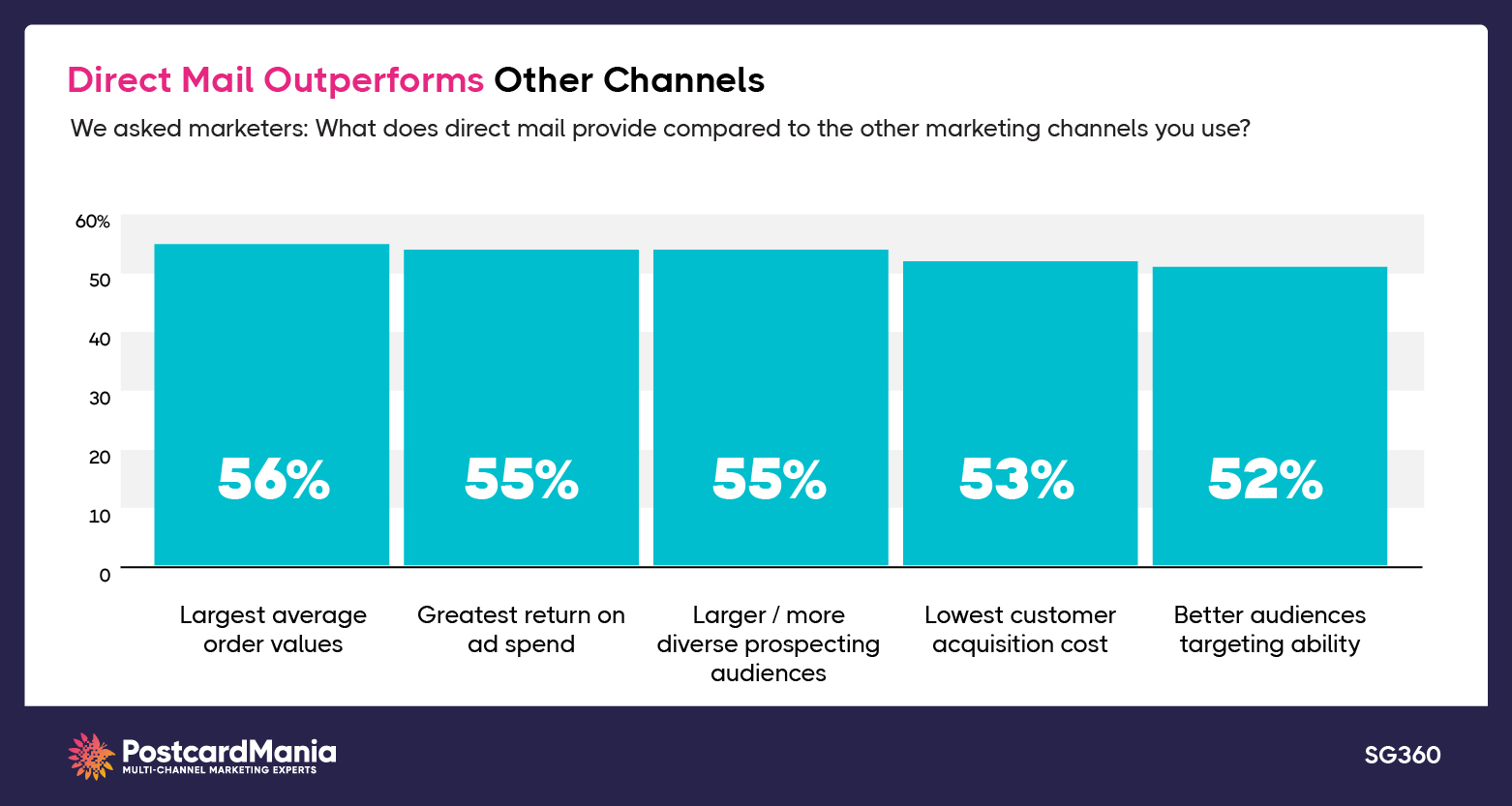 Direct Mail Outperforms Other Channels
We asked marketers: What does direct mail provide compared to the other marketing channels you use?

60%
50
40
30
20
10
0

56%
55%
55%
53%
52%

Largest average order values
Greatest return on ad spend
Larger / more diverse prospecting audiences
Lowest customer acquisition cost
Better audiences targeting ability

PostcardMania
MULTI-CHANNEL MARKETING EXPERTS

SG360